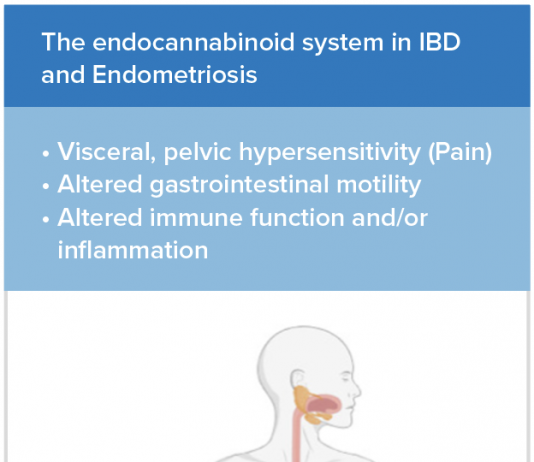 The endocannabinoid system in IBD and Endometriosis

• Visceral, pelvic hypersensitivity (Pain)
• Altered gastrointestinal motility
• Altered immune function and/or inflammation